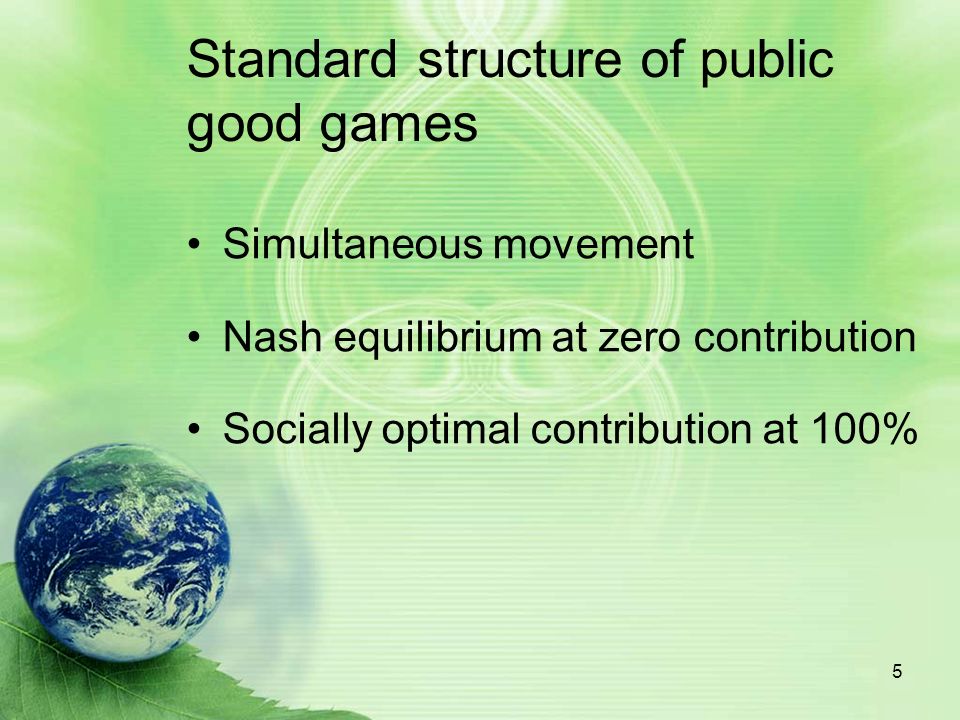 Standard structure of public good games

• Simultaneous movement

• Nash equilibrium at zero contribution

• Socially optimal contribution at 100%

5